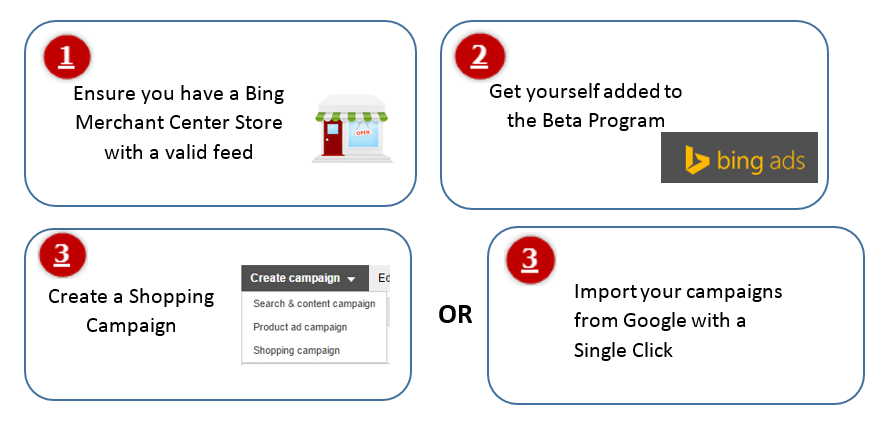 1

Ensure you have a Bing Merchant Center Store with a valid feed

OPEN

2

Get yourself added to the Beta Program

bing ads

3

Create a Shopping Campaign

Create campaign

Ed

Search & content campaign

Product ad campaign

Shopping campaign

OR

3

Import your campaigns from Google with a Single Click